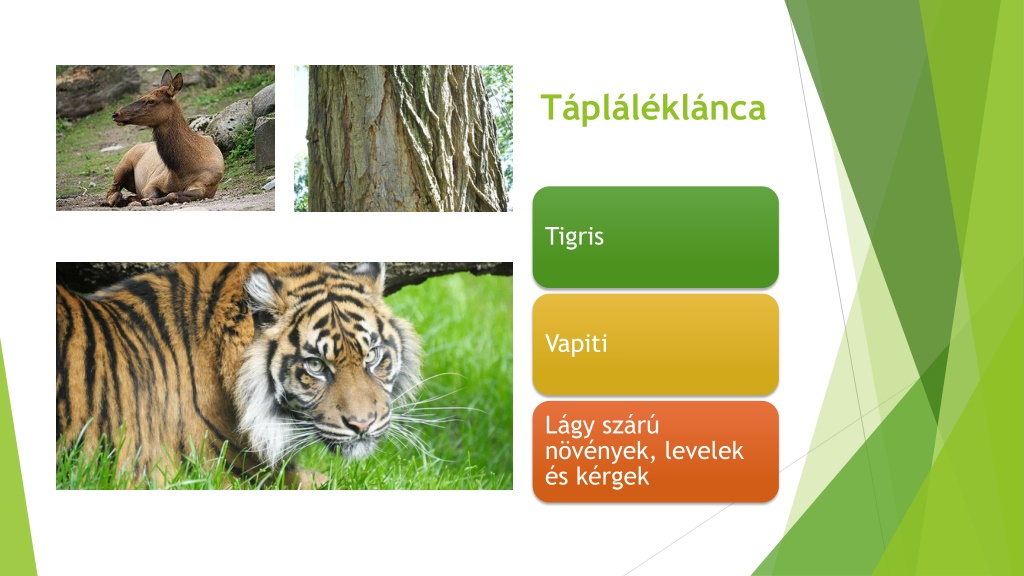 Tápláléklánca

Tigris

Vapiti

Lágy szárú növények, levelek és kérgek